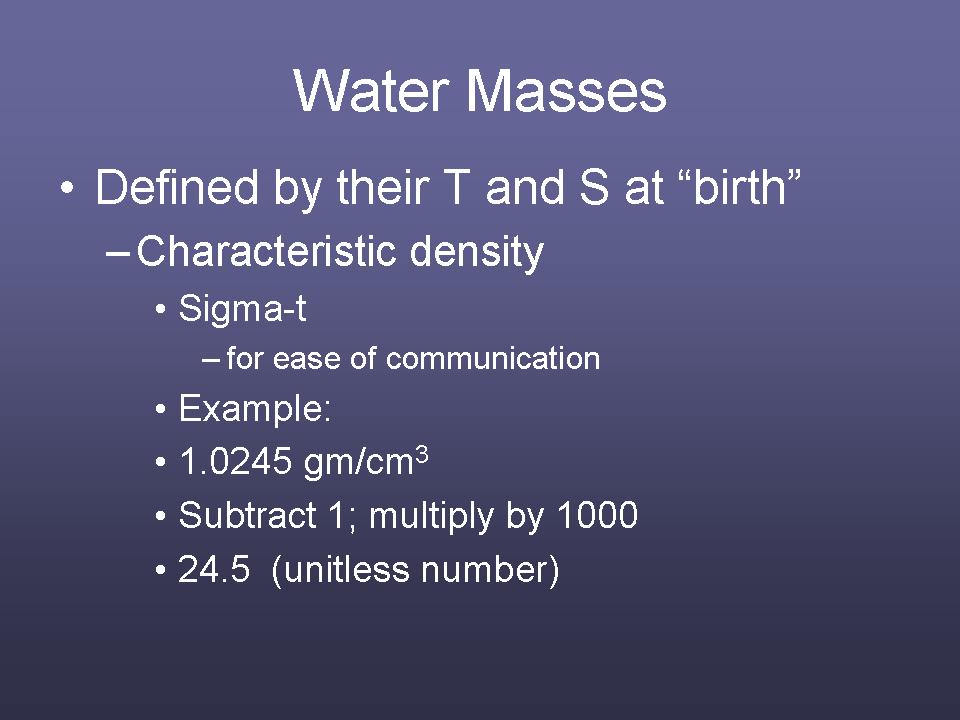 Water Masses

• Defined by their T and S at “birth”

– Characteristic density

• Sigma-t

– for ease of communication

• Example:

• 1.0245 gm/cm$^3$

• Subtract 1; multiply by 1000

• 24.5 (unitless number)